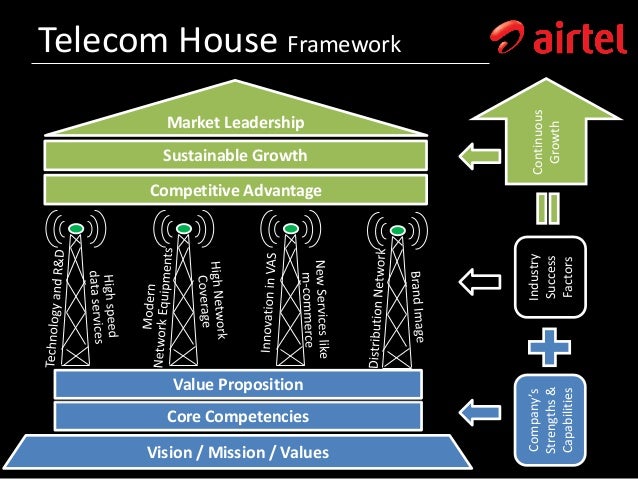 Telecom House Framework

airtel

Market Leadership

Sustainable Growth

Competitive Advantage

Technology and R&D

High speed data services

Modern Network Equipments

High Network Coverage

Innovation in VAS

New Services like m-commerce

Distribution Network

Brand Image

Value Proposition

Core Competencies

Vision / Mission / Values

Continuous Growth

Industry Success Factors

Company's Strengths & Capabilities